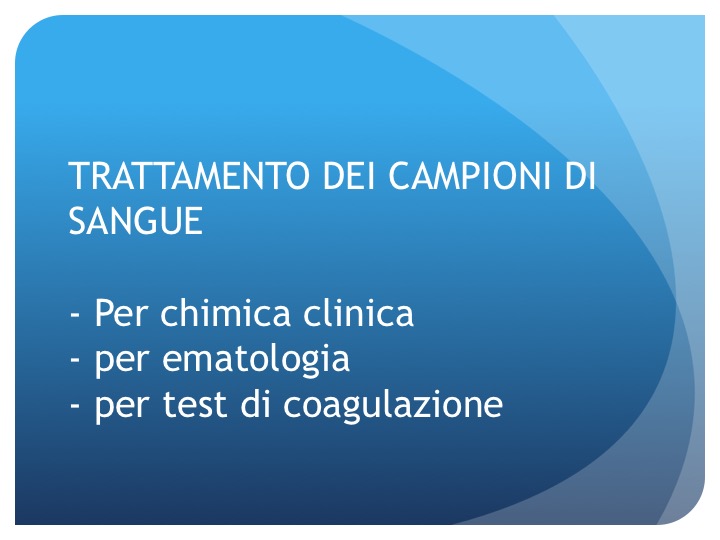 TRATTAMENTO DEI CAMPIONI DI SANGUE

- Per chimica clinica
- per ematologia
- per test di coagulazione